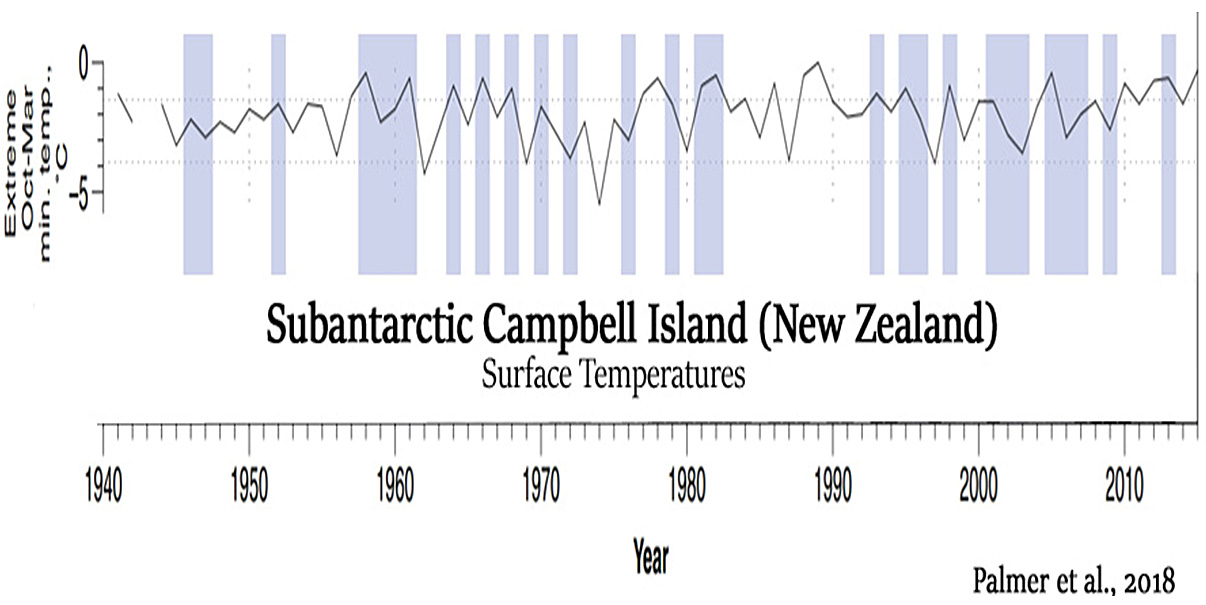 Extreme Oct-Mar min. temp., °C

0

-5

Subantarctic Campbell Island (New Zealand)
Surface Temperatures

1940 1950 1960 1970 1980 1990 2000 2010

Year

Palmer et al., 2018